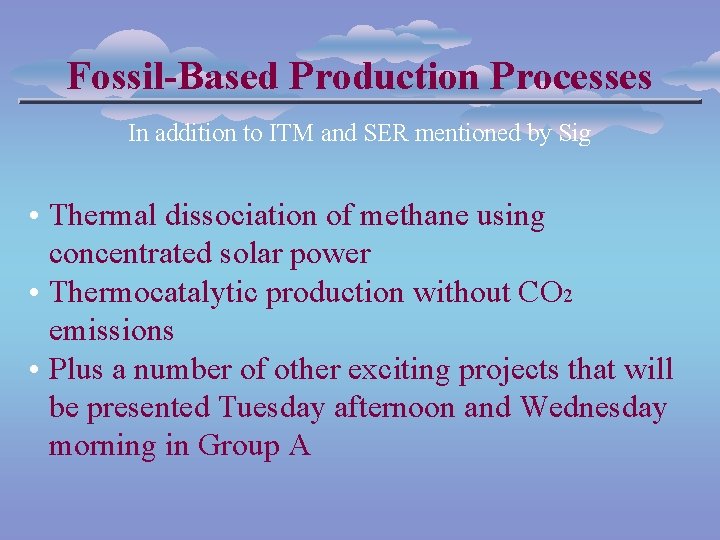 Fossil-Based Production Processes

In addition to ITM and SER mentioned by Sig

• Thermal dissociation of methane using concentrated solar power
• Thermocatalytic production without $CO_2$ emissions
• Plus a number of other exciting projects that will be presented Tuesday afternoon and Wednesday morning in Group A